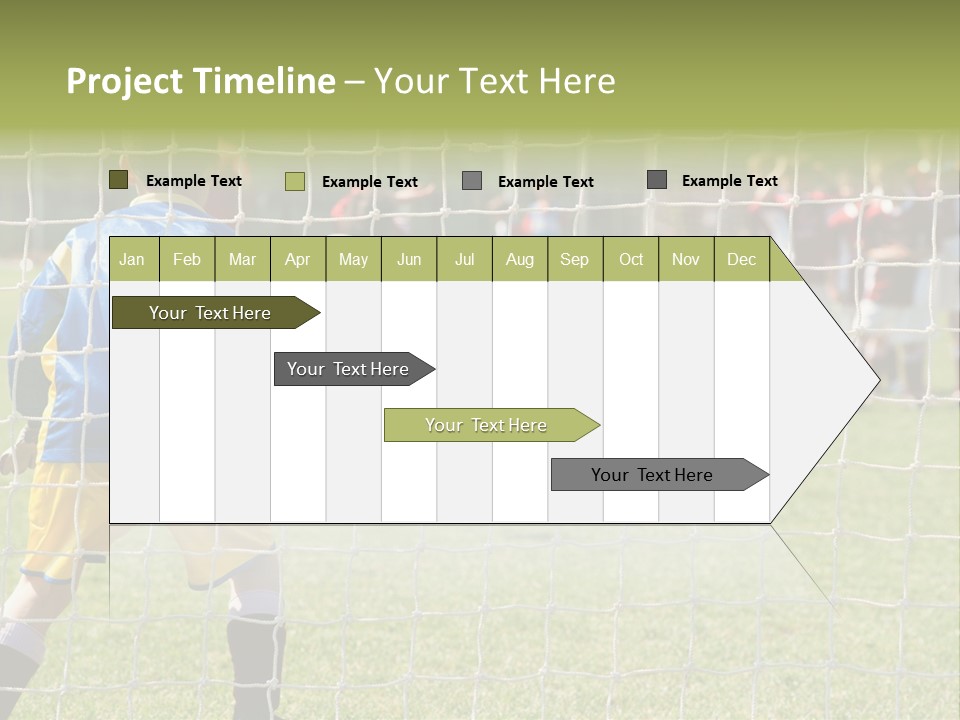 Project Timeline – Your Text Here

Example Text Example Text Example Text Example Text

| Jan | Feb | Mar | Apr | May | Jun | Jul | Aug | Sep | Oct | Nov | Dec |
|---|---|---|---|---|---|---|---|---|---|---|---|

Your Text Here

Your Text Here

Your Text Here

Your Text Here